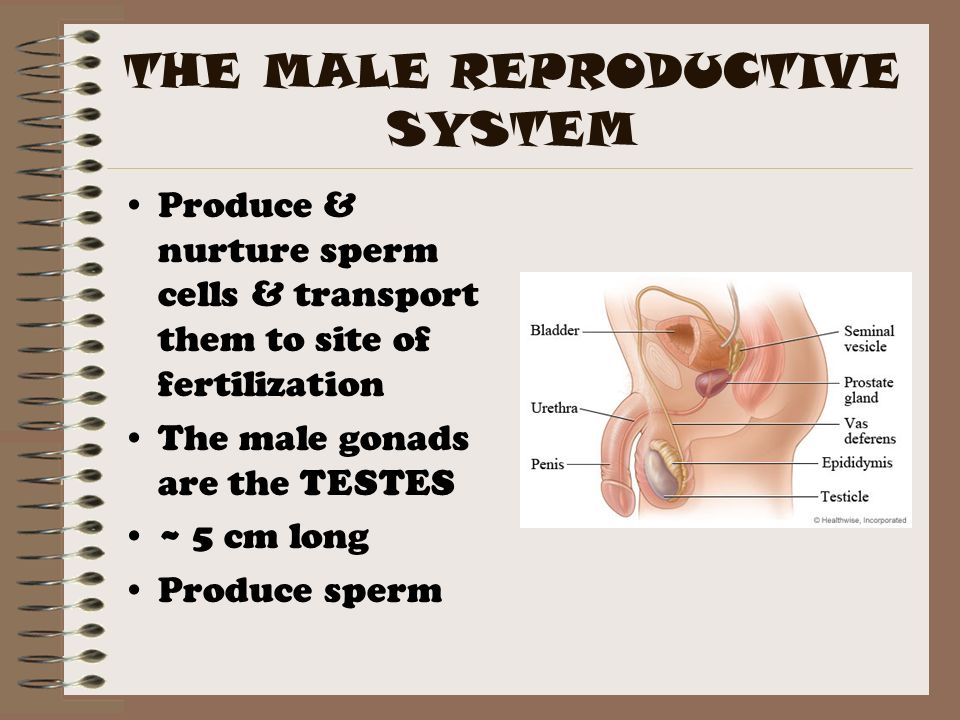 THE MALE REPRODUCTIVE SYSTEM

• Produce & nurture sperm cells & transport them to site of fertilization
• The male gonads are the TESTES
• ~ 5 cm long
• Produce sperm

Bladder
Urethra
Penis
Seminal vesicle
Prostate gland
Vas deferens
Epididymis
Testicle
© Healthwise, Incorporated